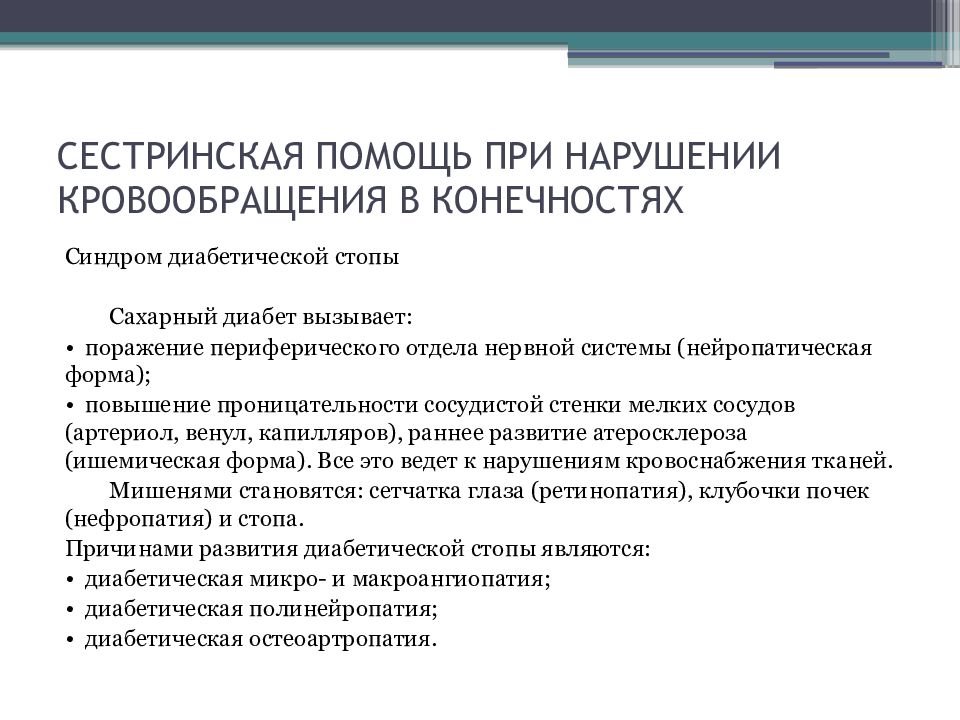 СЕСТРИНСКАЯ ПОМОЩЬ ПРИ НАРУШЕНИИ КРОВООБРАЩЕНИЯ В КОНЕЧНОСТЯХ

Синдром диабетической стопы

Сахарный диабет вызывает:
• поражение периферического отдела нервной системы (нейропатическая форма);
• повышение проницательности сосудистой стенки мелких сосудов (артериол, венул, капилляров), раннее развитие атеросклероза (ишемическая форма). Все это ведет к нарушениям кровоснабжения тканей.
Мишенями становятся: сетчатка глаза (ретинопатия), клубочки почек (нефропатия) и стопа.
Причинами развития диабетической стопы являются:
• диабетическая микро- и макроангиопатия;
• диабетическая полинейропатия;
• диабетическая остеоартропатия.